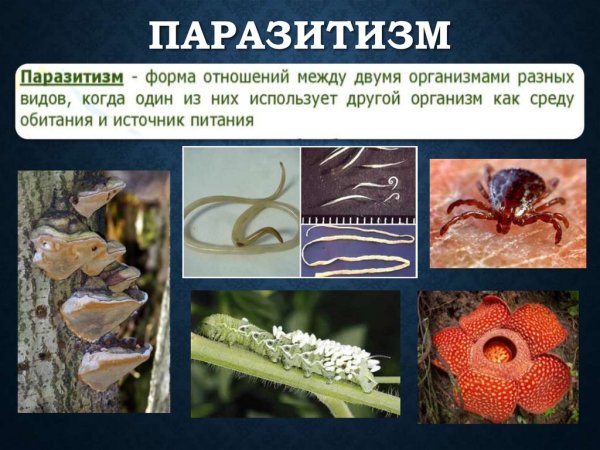 ПАРАЗИТИЗМ

Паразитизм - форма отношений между двумя организмами разных видов, когда один из них использует другой организм как среду обитания и источник питания